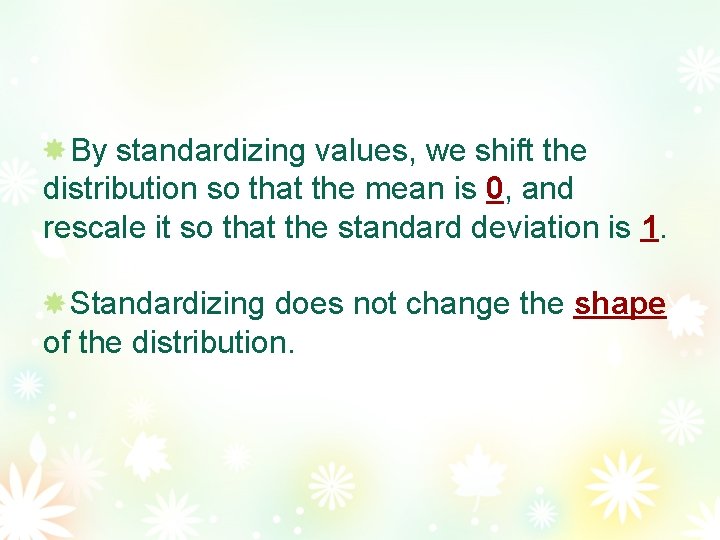 By standardizing values, we shift the distribution so that the mean is 0, and rescale it so that the standard deviation is 1.

Standardizing does not change the shape of the distribution.